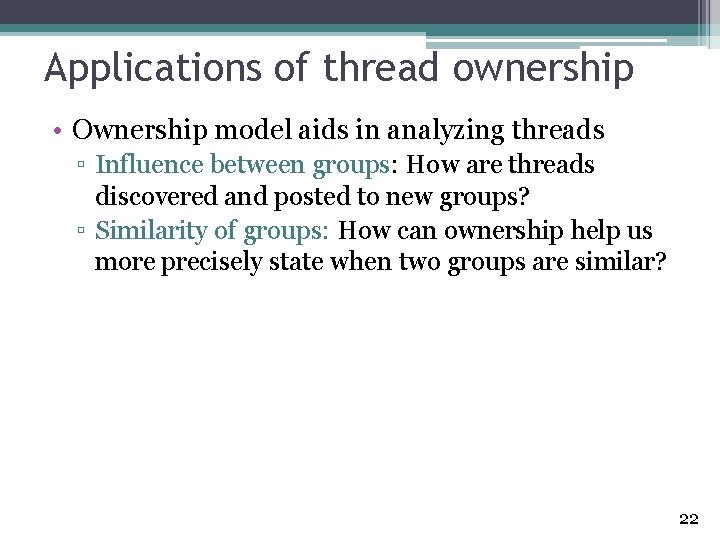 Applications of thread ownership

• Ownership model aids in analyzing threads
▫ Influence between groups: How are threads discovered and posted to new groups?
▫ Similarity of groups: How can ownership help us more precisely state when two groups are similar?

22